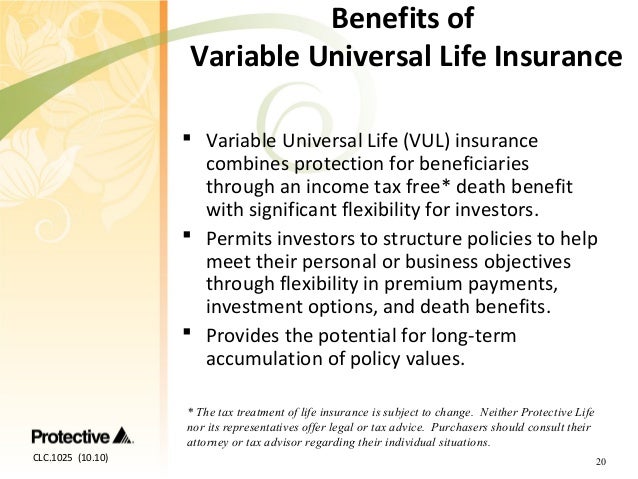 Benefits of
Variable Universal Life Insurance

▪ Variable Universal Life (VUL) insurance combines protection for beneficiaries through an income tax free* death benefit with significant flexibility for investors.
▪ Permits investors to structure policies to help meet their personal or business objectives through flexibility in premium payments, investment options, and death benefits.
▪ Provides the potential for long-term accumulation of policy values.

* The tax treatment of life insurance is subject to change. Neither Protective Life nor its representatives offer legal or tax advice. Purchasers should consult their attorney or tax advisor regarding their individual situations.

Protective

CLC.1025 (10.10)

20